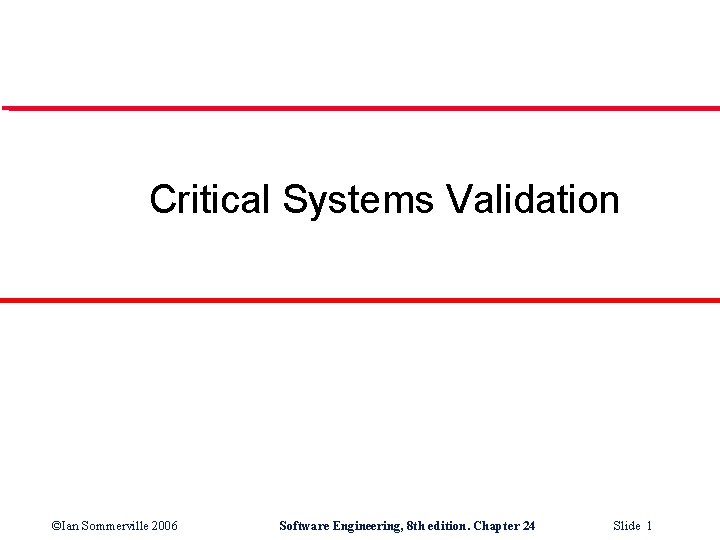 Critical Systems Validation

©Ian Sommerville 2006

Software Engineering, 8th edition. Chapter 24

Slide 1